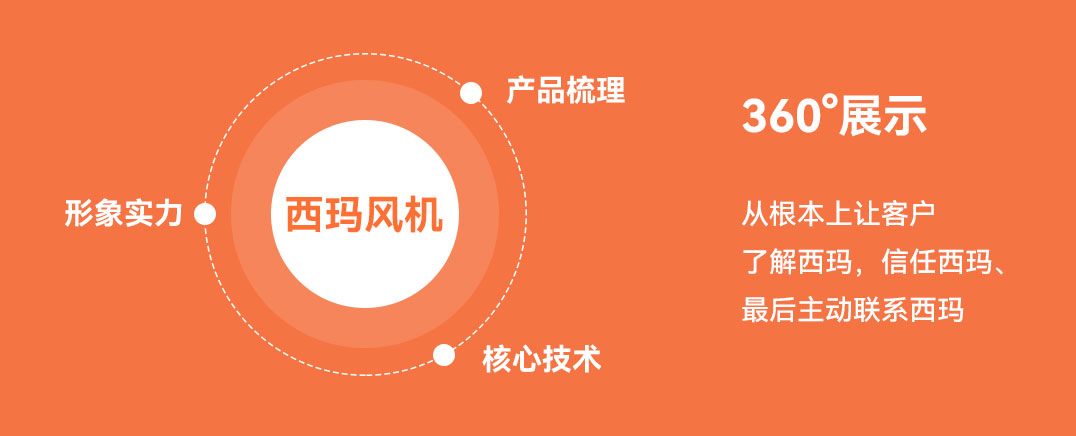 产品梳理

形象实力

西玛风机

核心技术

360°展示

从根本上让客户
了解西玛，信任西玛、
最后主动联系西玛